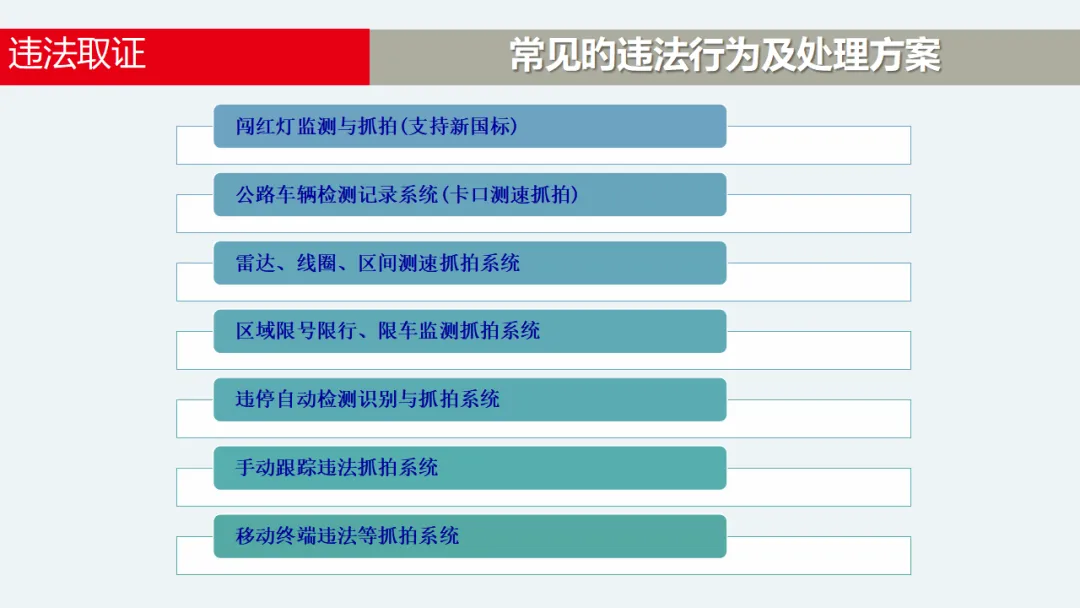 违法取证

常见的违法行为及处理方案

闯红灯监测与抓拍(支持新国标)

公路车辆检测记录系统(卡口测速抓拍)

雷达、线圈、区间测速抓拍系统

区域限号限行、限车监测抓拍系统

违停自动检测识别与抓拍系统

手动跟踪违法抓拍系统

移动终端违法等抓拍系统